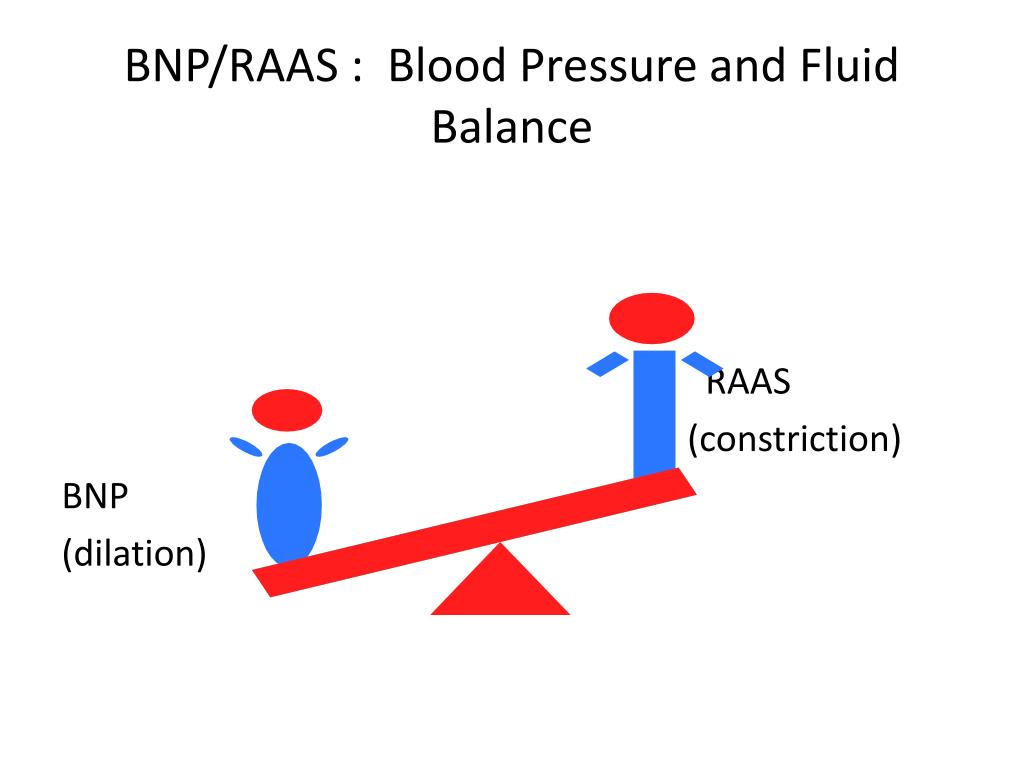 BNP/RAAS : Blood Pressure and Fluid Balance

RAAS
(constriction)

BNP
(dilation)